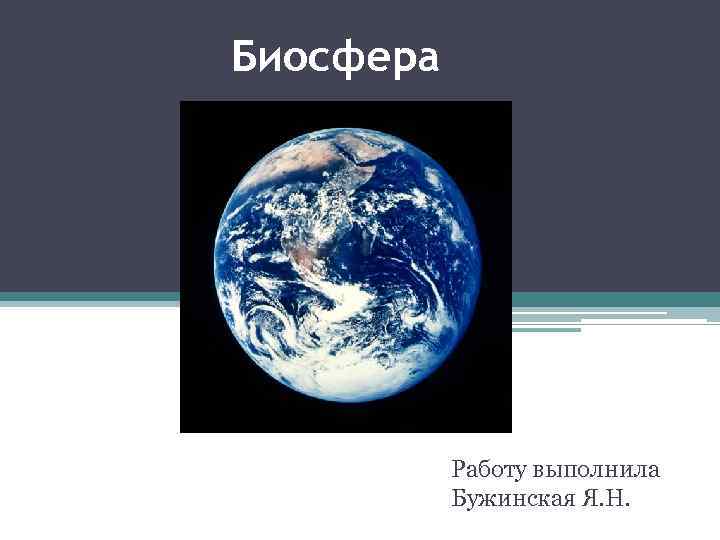 Биосфера

Работу выполнила
Бужинская Я.Н.